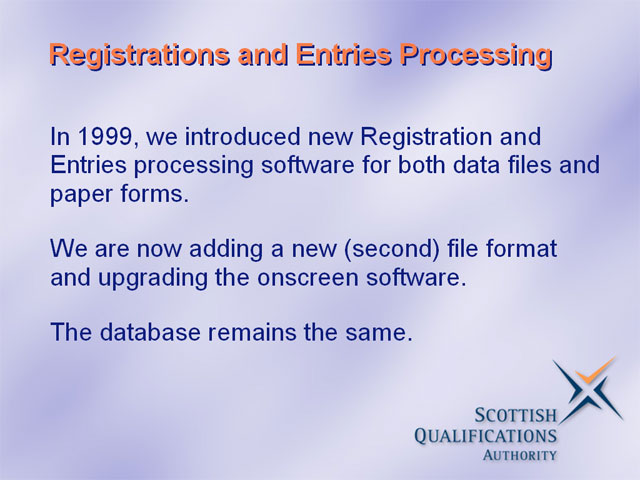 Registrations and Entries Processing

In 1999, we introduced new Registration and Entries processing software for both data files and paper forms.

We are now adding a new (second) file format and upgrading the onscreen software.

The database remains the same.

SCOTTISH
QUALIFICATIONS
AUTHORITY